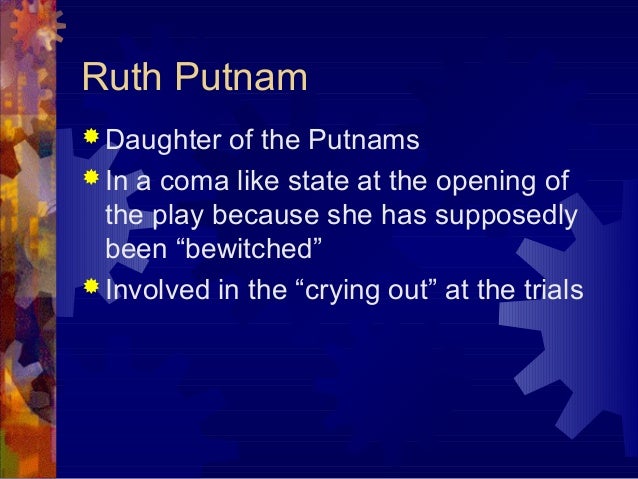 Ruth Putnam

Daughter of the Putnams

In a coma like state at the opening of the play because she has supposedly been “bewitched”

Involved in the “crying out” at the trials